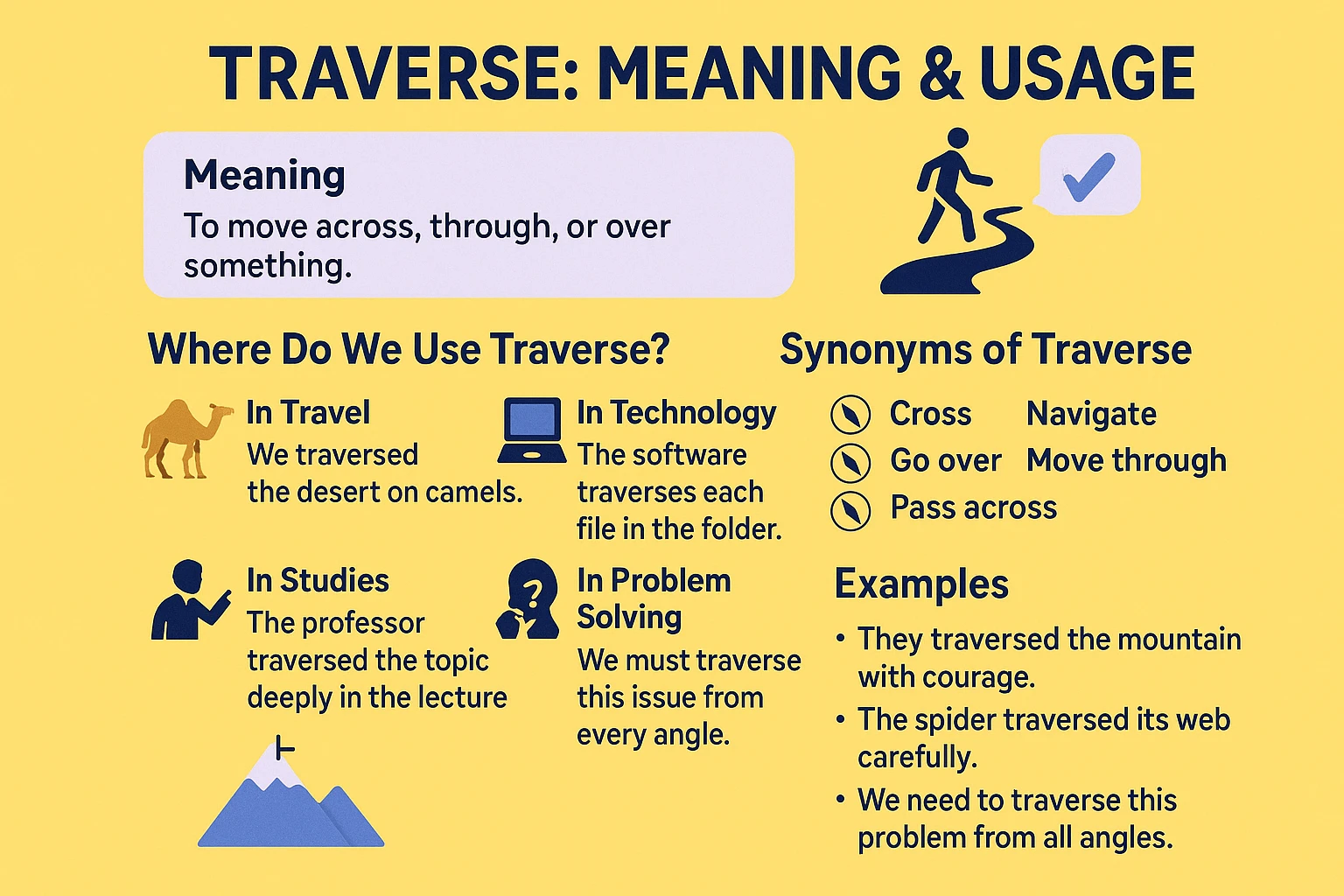 TRAVERSE: MEANING & USAGE

Meaning
To move across, through, or over something.

Where Do We Use Traverse?

In Travel
We traversed the desert on camels.

In Technology
The software traverses each file in the folder.

In Studies
The professor traversed the topic deeply in the lecture

In Problem Solving
We must traverse this issue from every angle.

Synonyms of Traverse

Cross
Navigate
Go over
Move through
Pass across

Examples
• They traversed the mountain with courage.
• The spider traversed its web carefully.
• We need to traverse this problem from all angles.